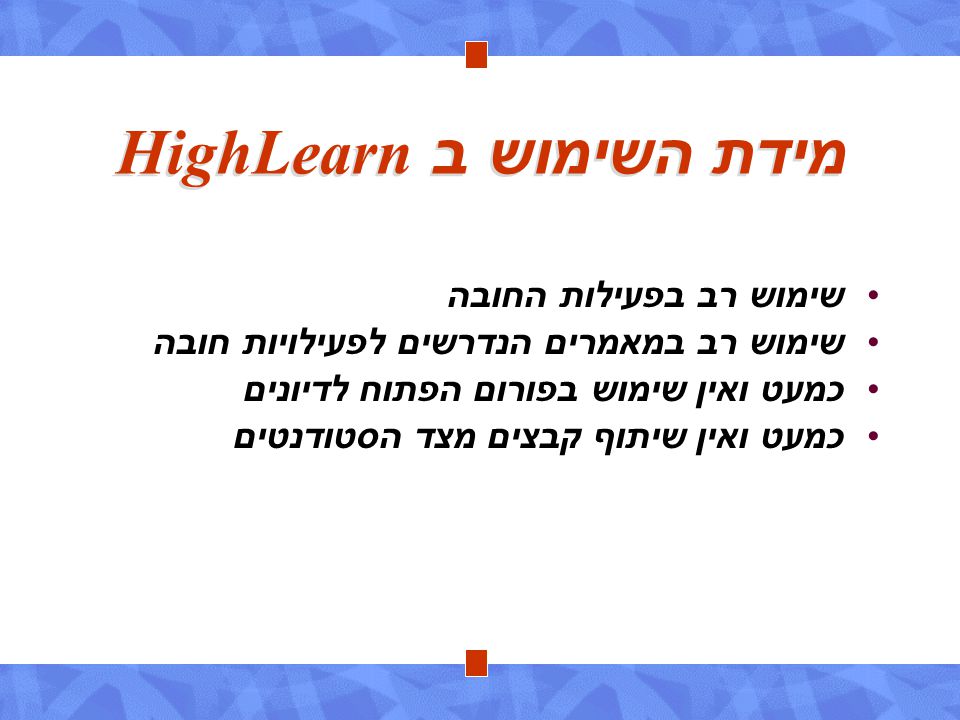 מידת השימוש ב HighLearn

• שימוש רב בפעילות החובה
• שימוש רב במאמרים הנדרשים לפעילויות חובה
• כמעט ואין שימוש בפורום הפתוח לדיונים
• כמעט ואין שיתוף קבצים מצד הסטודנטים